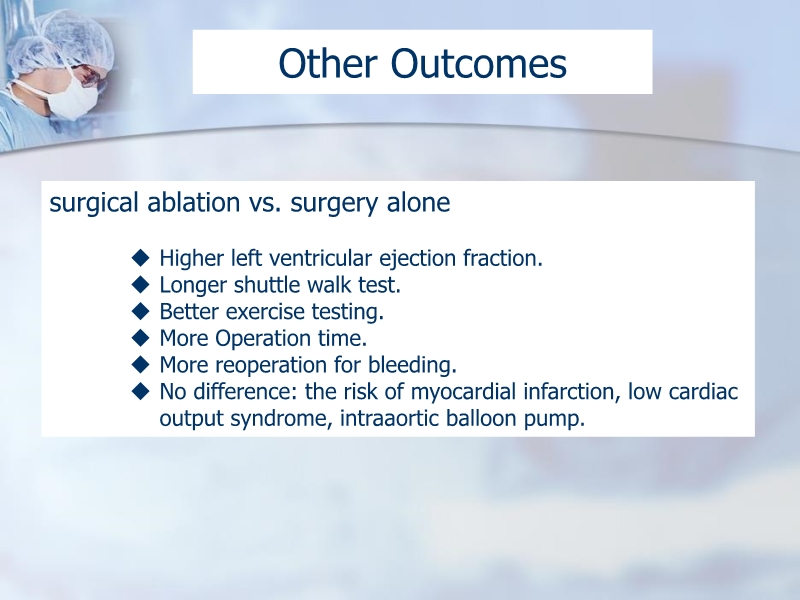 Other Outcomes

surgical ablation vs. surgery alone

◆ Higher left ventricular ejection fraction.
◆ Longer shuttle walk test.
◆ Better exercise testing.
◆ More Operation time.
◆ More reoperation for bleeding.
◆ No difference: the risk of myocardial infarction, low cardiac output syndrome, intraaortic balloon pump.